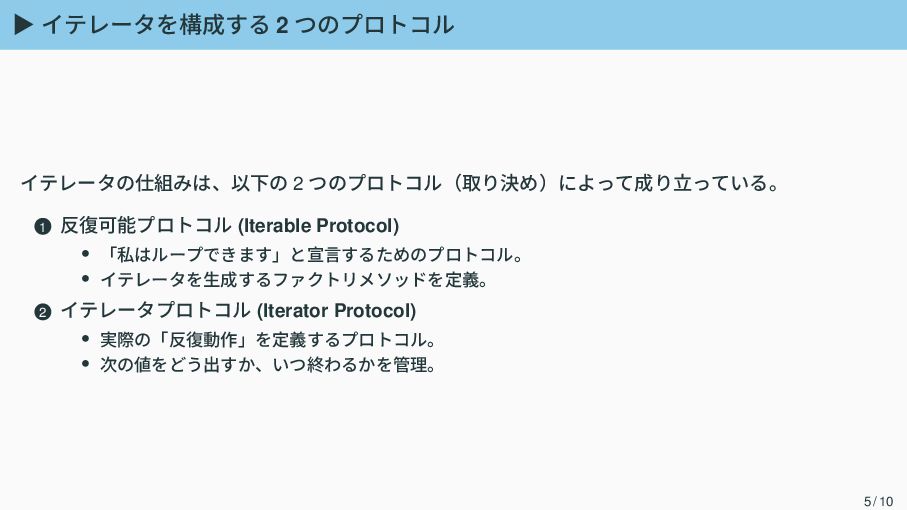 ▶ イテレータを構成する 2 つのプロトコル

イテレータの仕組みは、以下の 2 つのプロトコル（取り決め）によって成り立っている。

❶ 反復可能プロトコル (Iterable Protocol)
• 「私はループできます」と宣言するためのプロトコル。
• イテレータを生成するファクトリメソッドを定義。

❷ イテレータプロトコル (Iterator Protocol)
• 実際の「反復動作」を定義するプロトコル。
• 次の値をどう出すか、いつ終わるかを管理。

5 / 10